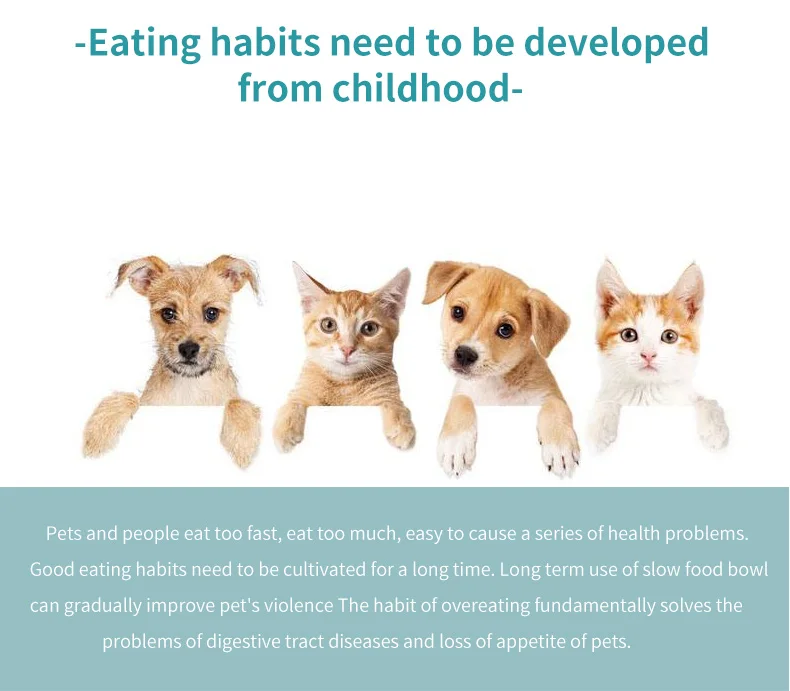 -Eating habits need to be developed from childhood-

Pets and people eat too fast, eat too much, easy to cause a series of health problems. Good eating habits need to be cultivated for a long time. Long term use of slow food bowl can gradually improve pet's violence The habit of overeating fundamentally solves the problems of digestive tract diseases and loss of appetite of pets.